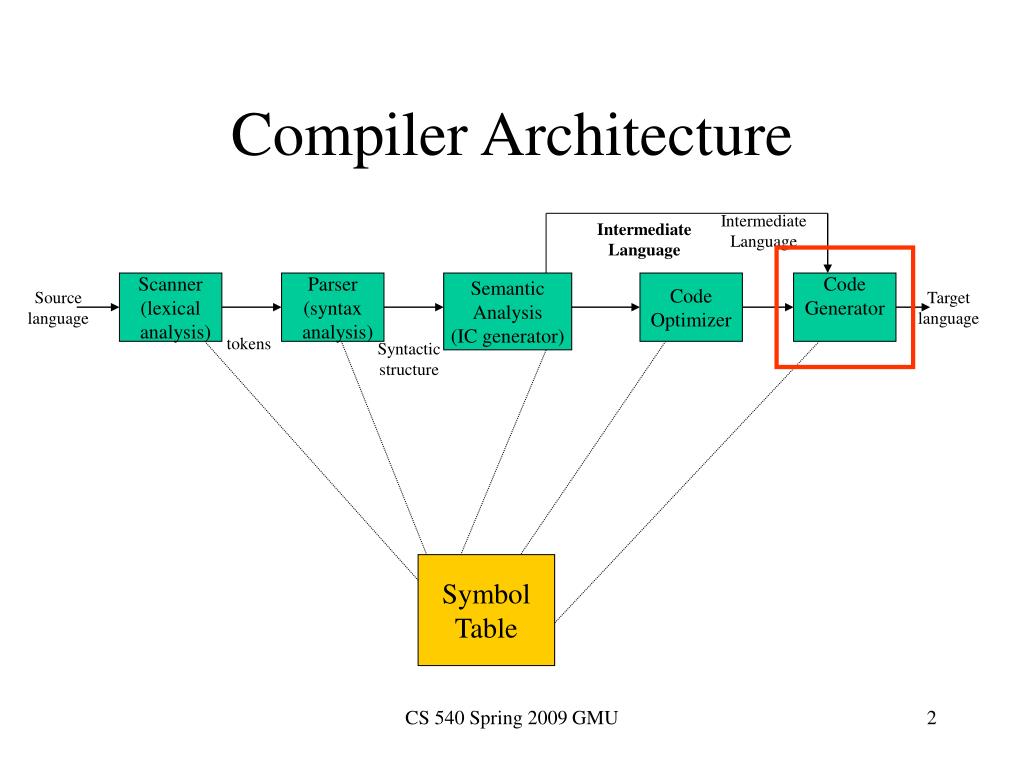 Compiler Architecture

Intermediate Language

Intermediate Language

Source language

Scanner (lexical analysis)

tokens

Parser (syntax analysis)

Syntactic structure

Semantic Analysis (IC generator)

Code Optimizer

Code Generator

Target language

Symbol Table

CS 540 Spring 2009 GMU

2